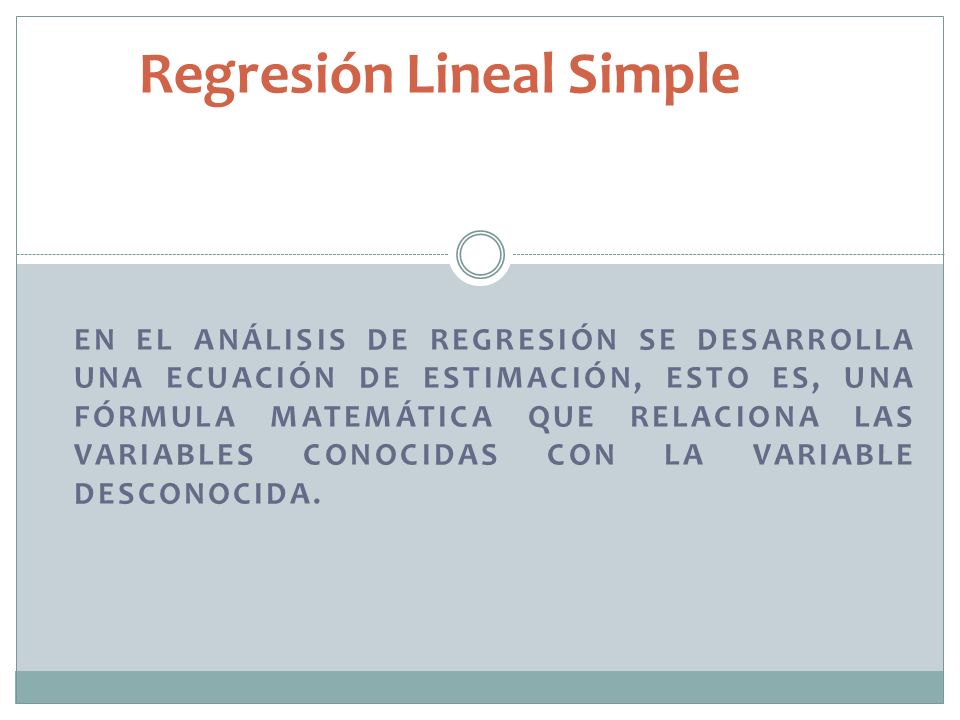 Regresión Lineal Simple

EN EL ANÁLISIS DE REGRESIÓN SE DESARROLLA UNA ECUACIÓN DE ESTIMACIÓN, ESTO ES, UNA FÓRMULA MATEMÁTICA QUE RELACIONA LAS VARIABLES CONOCIDAS CON LA VARIABLE DESCONOCIDA.